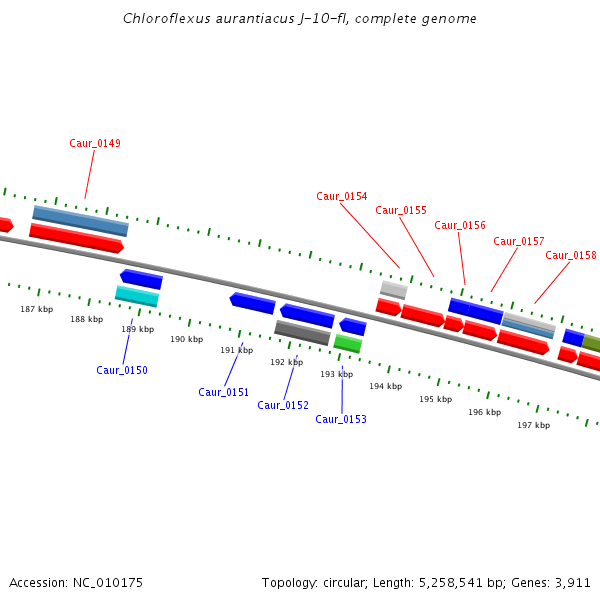 Chloroflexus aurantiacus J-10-fl, complete genome

Caur_0149

Caur_0154
Caur_0155
Caur_0156
Caur_0157
Caur_0158

187 kbp
188 kbp
189 kbp
190 kbp
191 kbp
192 kbp
193 kbp
194 kbp
195 kbp
196 kbp
197 kbp

Caur_0150
Caur_0151
Caur_0152
Caur_0153

Accession: NC_010175

Topology: circular; Length: 5,258,541 bp; Genes: 3,911